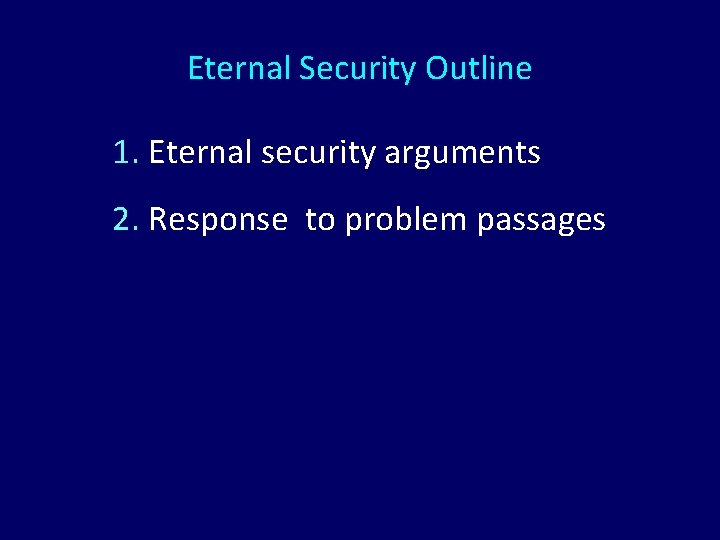 Eternal Security Outline

1. Eternal security arguments

2. Response to problem passages